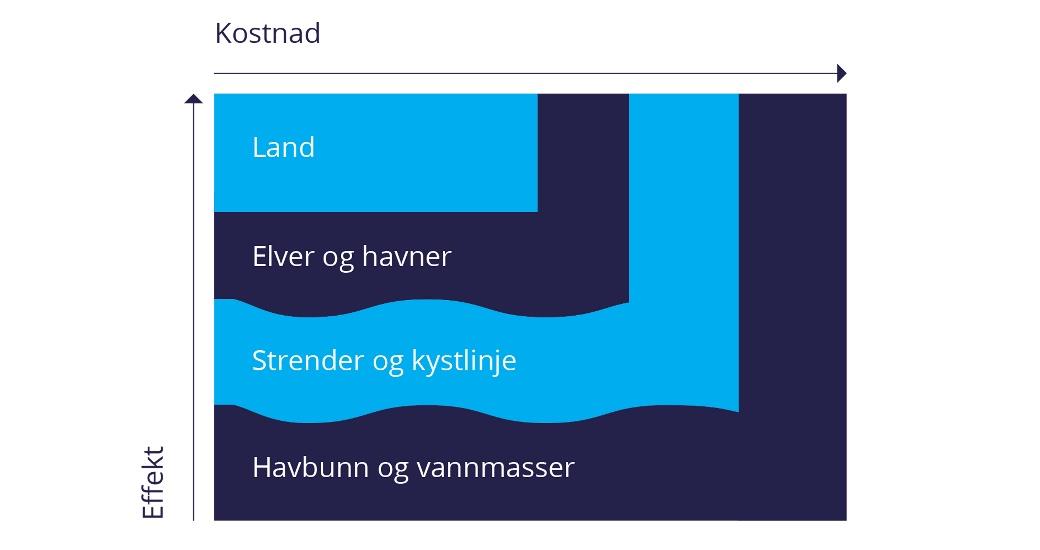 Kostnad

Effekt

Land

Elver og havner

Strender og kystlinje

Havbunn og vannmasser